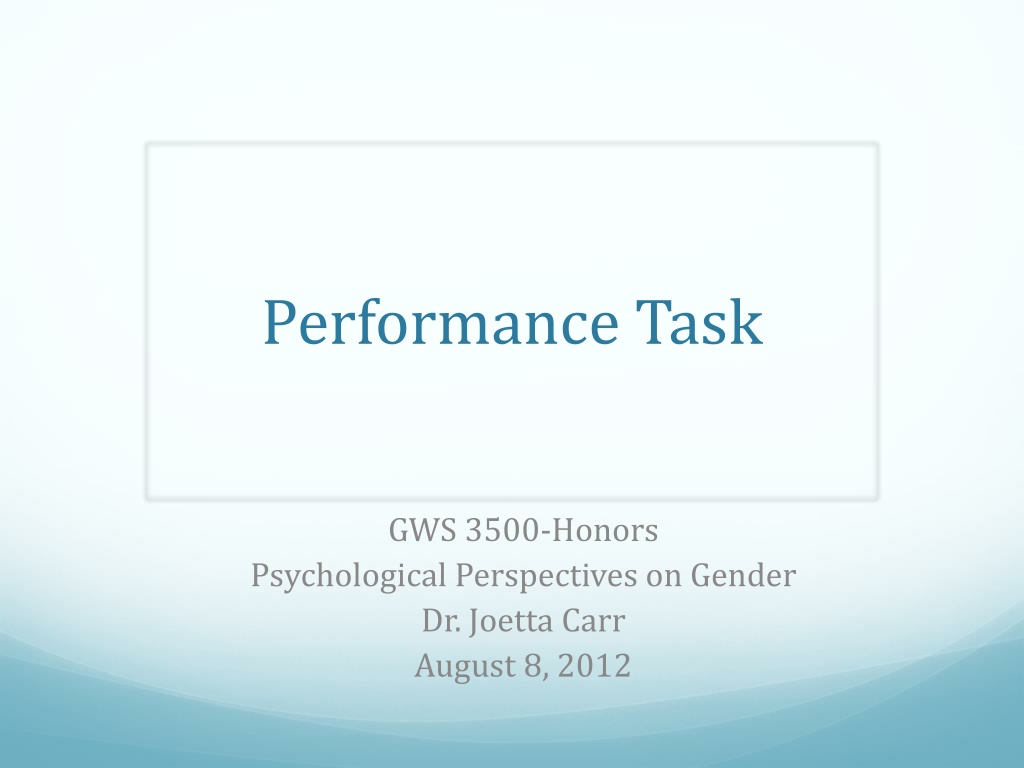 Performance Task

GWS 3500-Honors
Psychological Perspectives on Gender
Dr. Joetta Carr
August 8, 2012